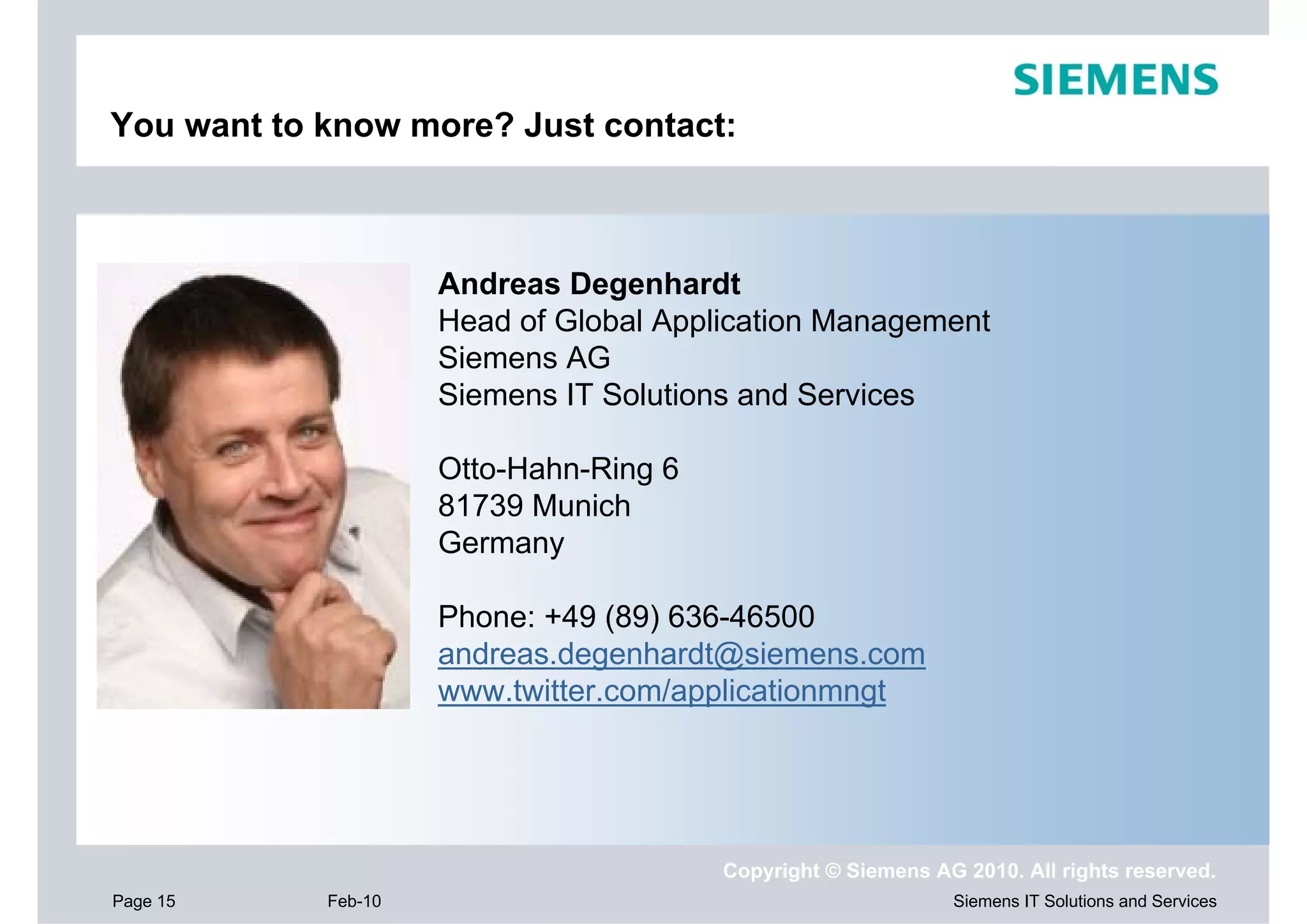 SIEMENS

You want to know more? Just contact:

Andreas Degenhardt
Head of Global Application Management
Siemens AG
Siemens IT Solutions and Services

Otto-Hahn-Ring 6
81739 Munich
Germany

Phone: +49 (89) 636-46500
andreas.degenhardt@siemens.com
www.twitter.com/applicationmngt

Copyright © Siemens AG 2010. All rights reserved.

Page 15 Feb-10 Siemens IT Solutions and Services